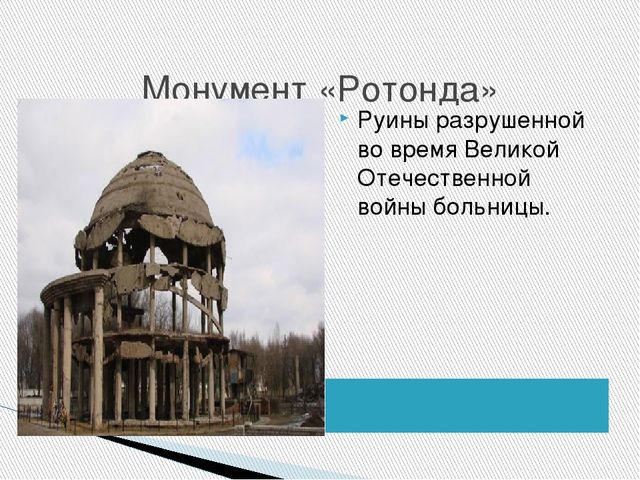 Монумент «Ротонда»

Руины разрушенной во время Великой Отечественной войны больницы.